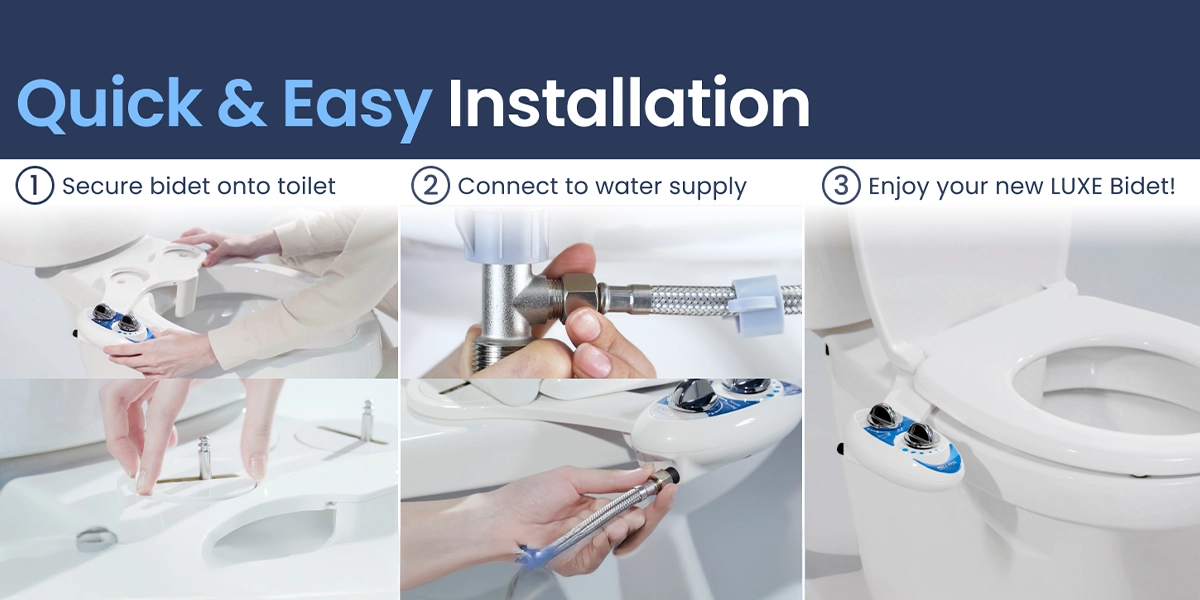 Quick & Easy Installation

1 Secure bidet onto toilet

2 Connect to water supply

3 Enjoy your new LUXE Bidet!